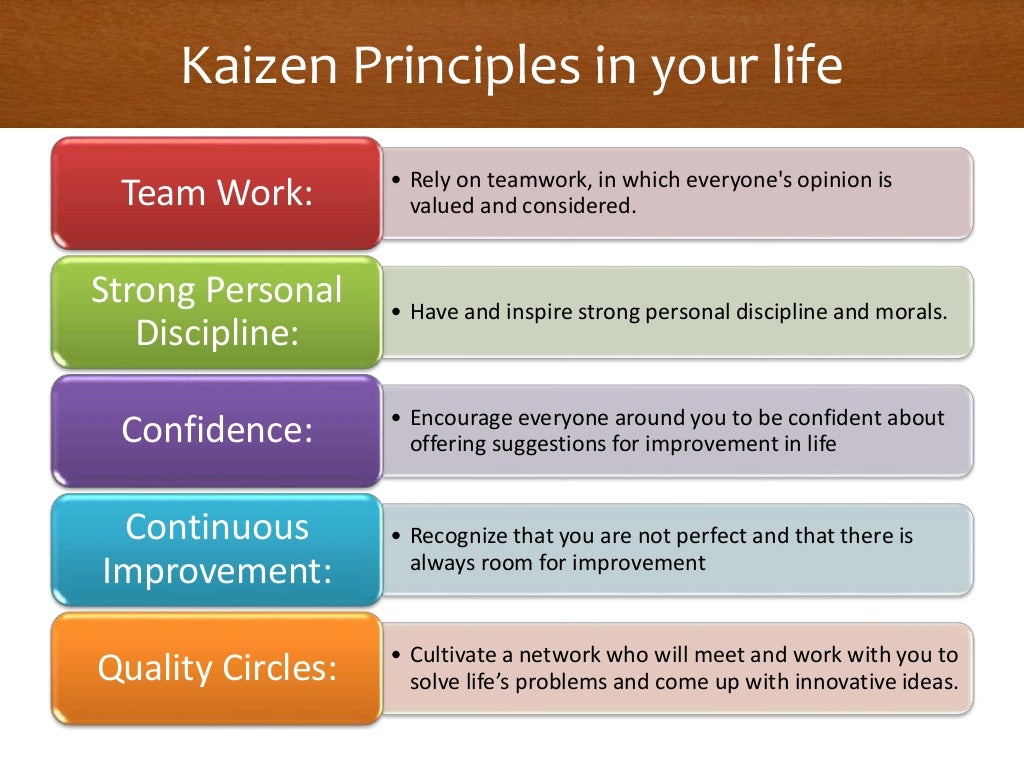 Kaizen Principles in your life

Team Work:

• Rely on teamwork, in which everyone's opinion is valued and considered.

Strong Personal Discipline:

• Have and inspire strong personal discipline and morals.

Confidence:

• Encourage everyone around you to be confident about offering suggestions for improvement in life

Continuous Improvement:

• Recognize that you are not perfect and that there is always room for improvement

Quality Circles:

• Cultivate a network who will meet and work with you to solve life's problems and come up with innovative ideas.